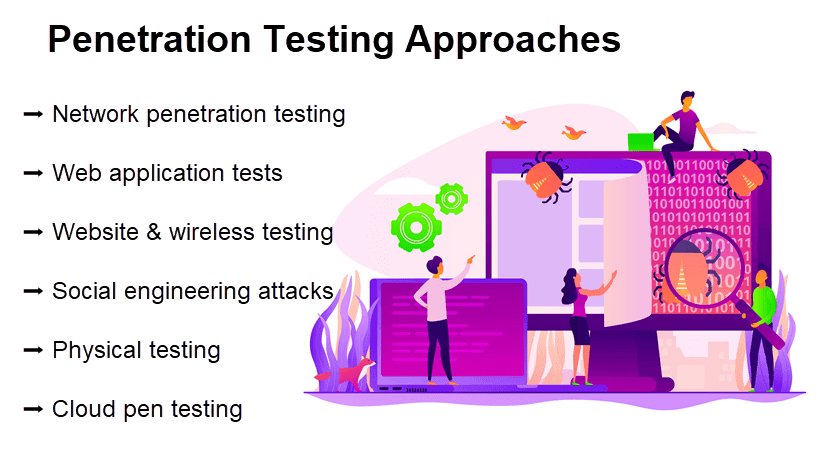 Penetration Testing Approaches

➞ Network penetration testing

➞ Web application tests

➞ Website & wireless testing

➞ Social engineering attacks

➞ Physical testing

➞ Cloud pen testing